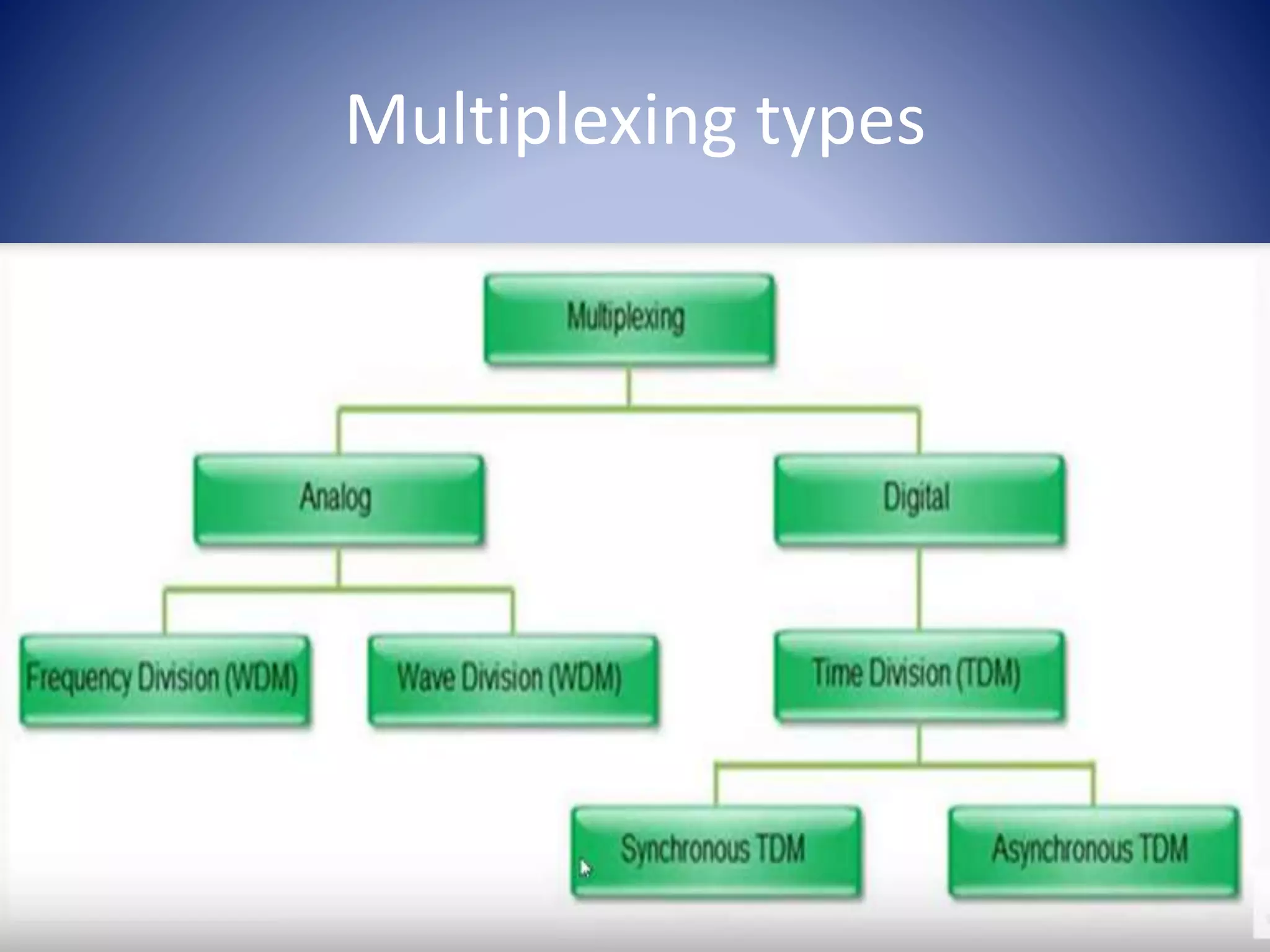 Multiplexing types

Multiplexing

Analog

Digital

Frequency Division (WDM)

Wave Division (WDM)

Time Division (TDM)

Synchronous TDM

Asynchronous TDM